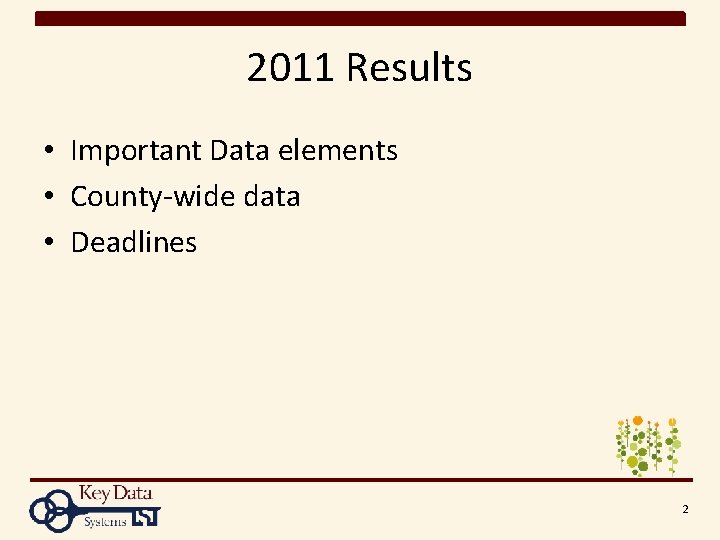 2011 Results

• Important Data elements
• County-wide data
• Deadlines

Key Data Systems

2